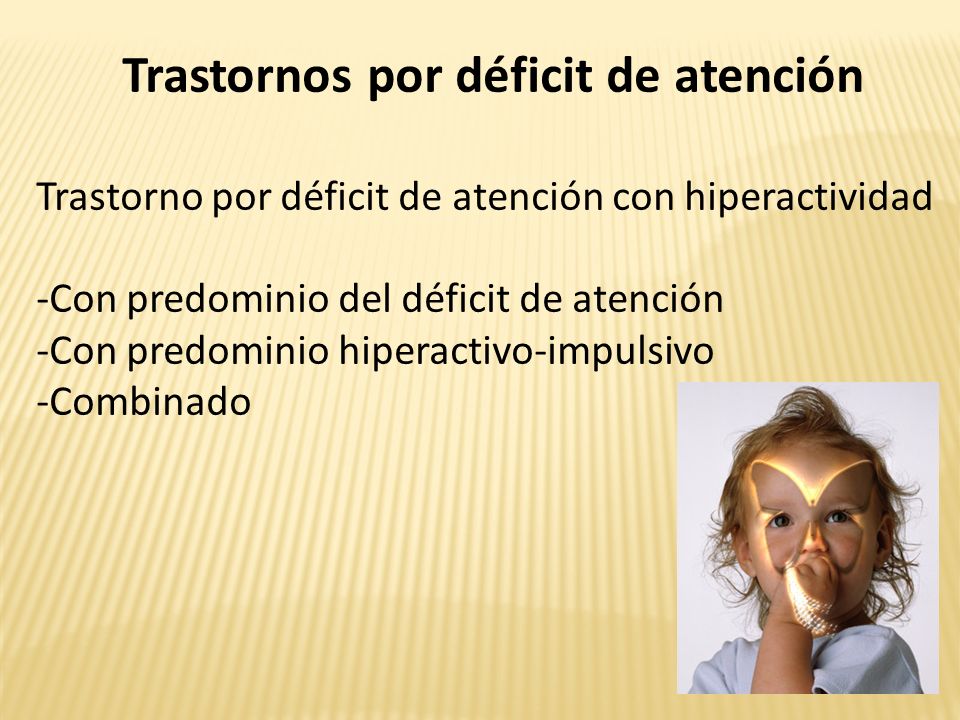 Trastornos por déficit de atención

Trastorno por déficit de atención con hiperactividad

-Con predominio del déficit de atención
-Con predominio hiperactivo-impulsivo
-Combinado